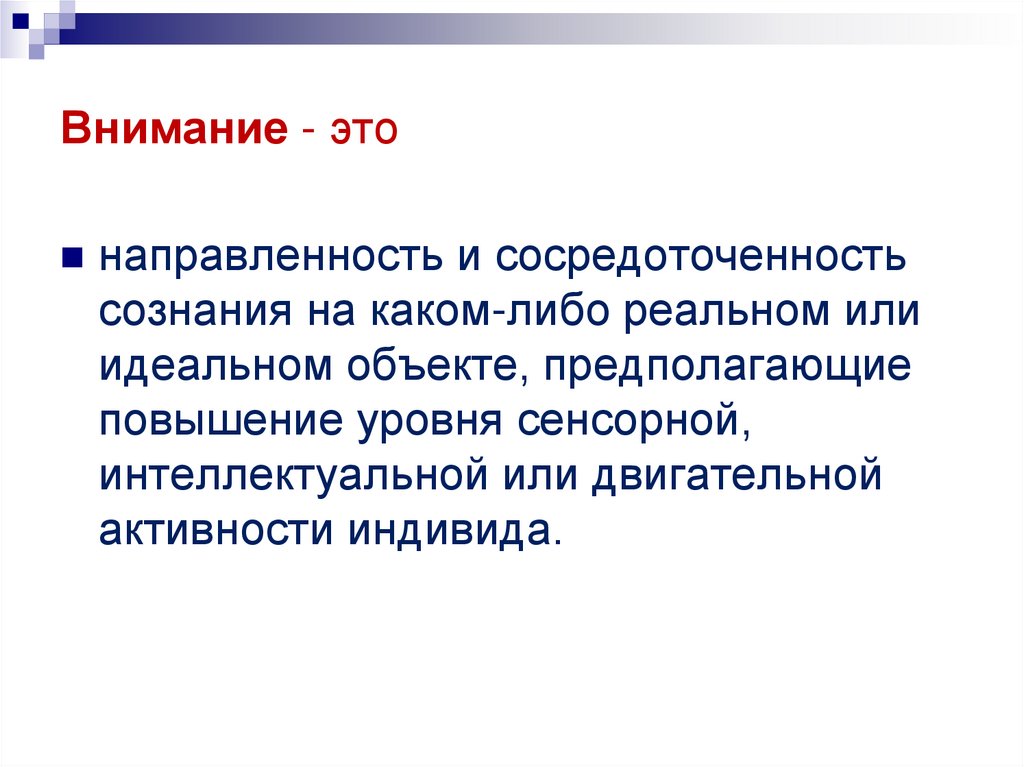 Внимание - это

направленность и сосредоточенность сознания на каком-либо реальном или идеальном объекте, предполагающие повышение уровня сенсорной, интеллектуальной или двигательной активности индивида.